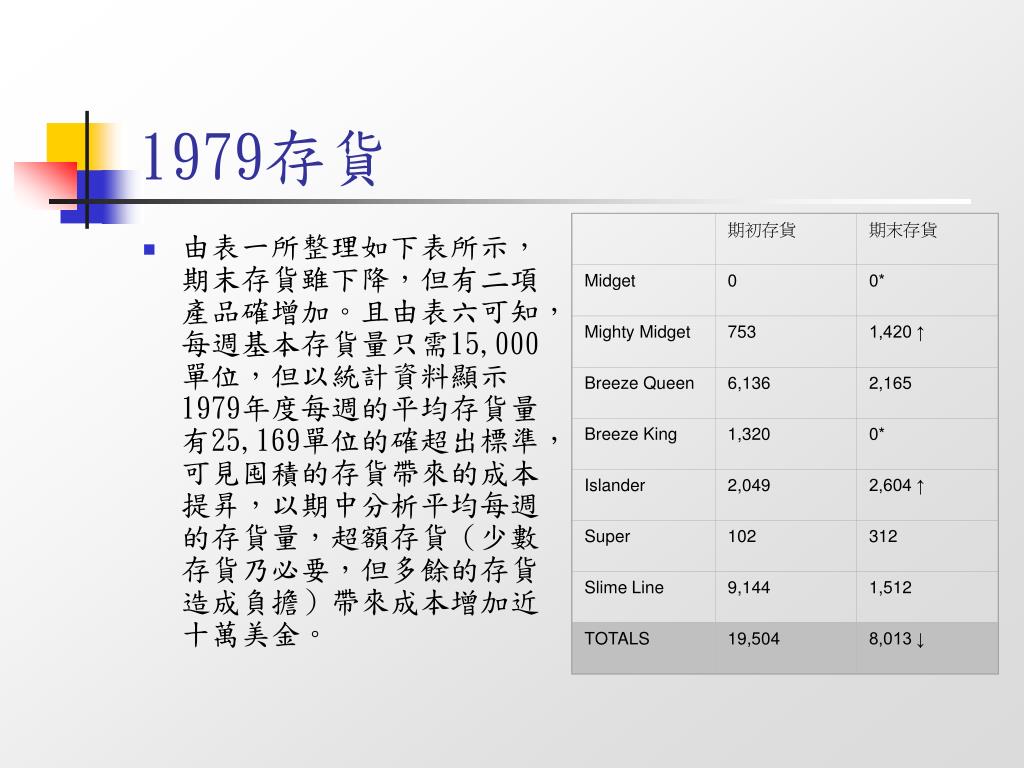 1979存貨

由表一所整理如下表所示，期末存貨雖下降，但有二項產品確增加。且由表六可知，每週基本存貨量只需15,000單位，但以統計資料顯示1979年度每週的平均存貨量有25,169單位的確超出標準，可見囤積的存貨帶來的成本提昇，以期中分析平均每週的存貨量，超額存貨（少數存貨乃必要，但多餘的存貨造成負擔）帶來成本增加近十萬美金。

| | 期初存貨 | 期末存貨 |
|---|---|---|
| Midget | 0 | 0* |
| Mighty Midget | 753 | 1,420 ↑ |
| Breeze Queen | 6,136 | 2,165 |
| Breeze King | 1,320 | 0* |
| Islander | 2,049 | 2,604 ↑ |
| Super | 102 | 312 |
| Slime Line | 9,144 | 1,512 |
| TOTALS | 19,504 | 8,013 ↓ |